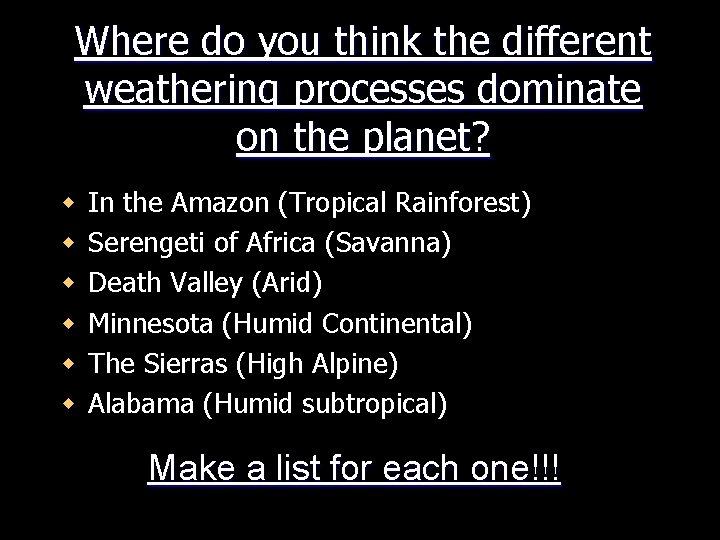 Where do you think the different weathering processes dominate on the planet?

- In the Amazon (Tropical Rainforest)
- Serengeti of Africa (Savanna)
- Death Valley (Arid)
- Minnesota (Humid Continental)
- The Sierras (High Alpine)
- Alabama (Humid subtropical)

Make a list for each one!!!